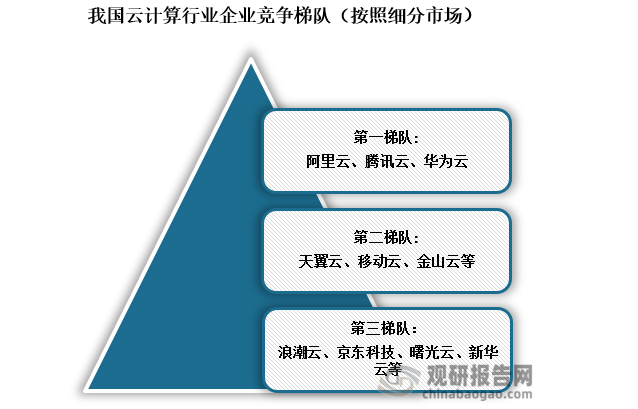 我国云计算行业企业竞争梯队（按照细分市场）

第一梯队：
阿里云、腾讯云、华为云

第二梯队：
天翼云、移动云、金山云等

第三梯队：
浪潮云、京东科技、曙光云、新华云等

观研报告网
chinabaogao.com